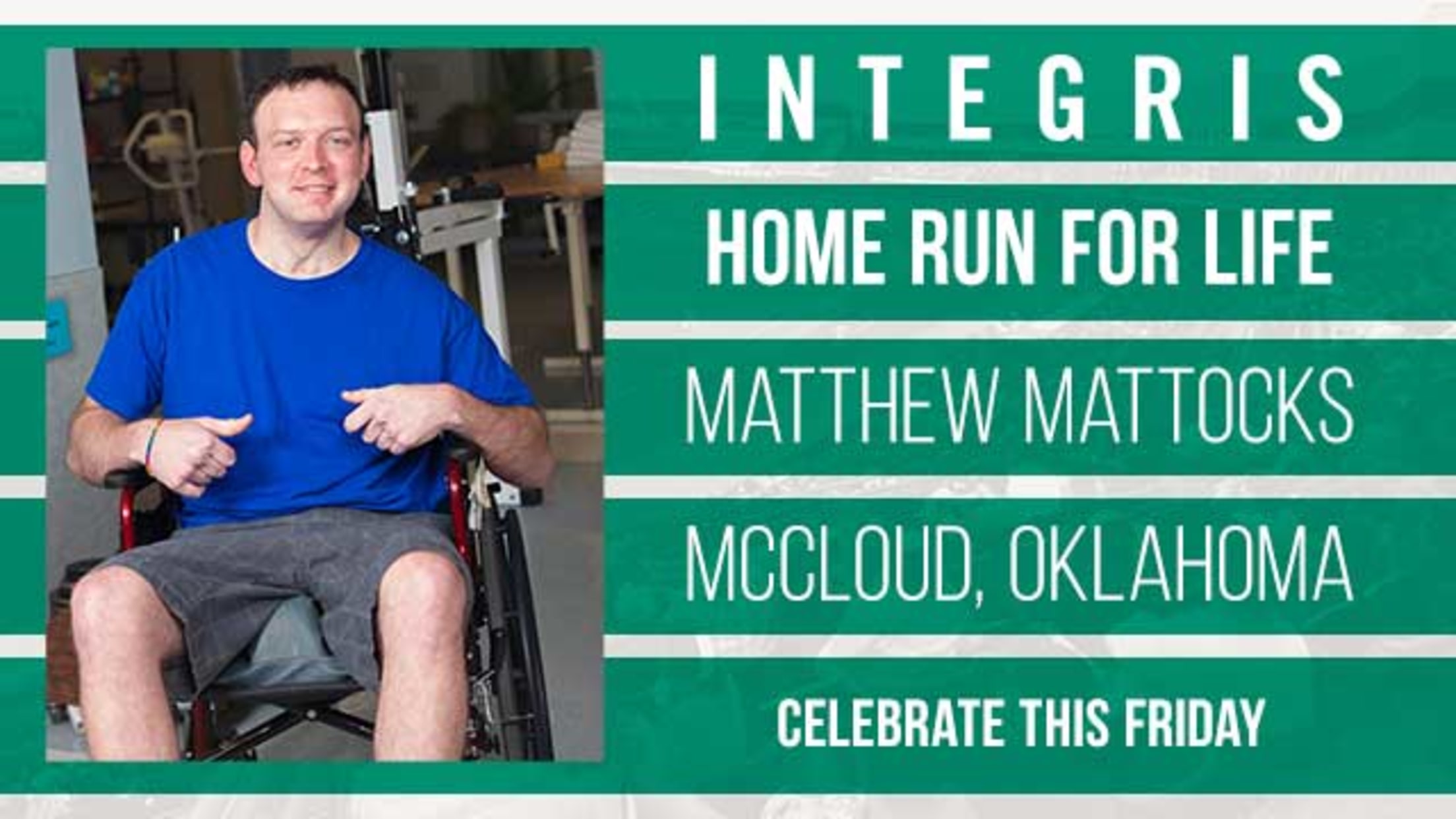 INTEGRIS

HOME RUN FOR LIFE

MATTHEW MATTOCKS

MCCLOUD, OKLAHOMA

CELEBRATE THIS FRIDAY